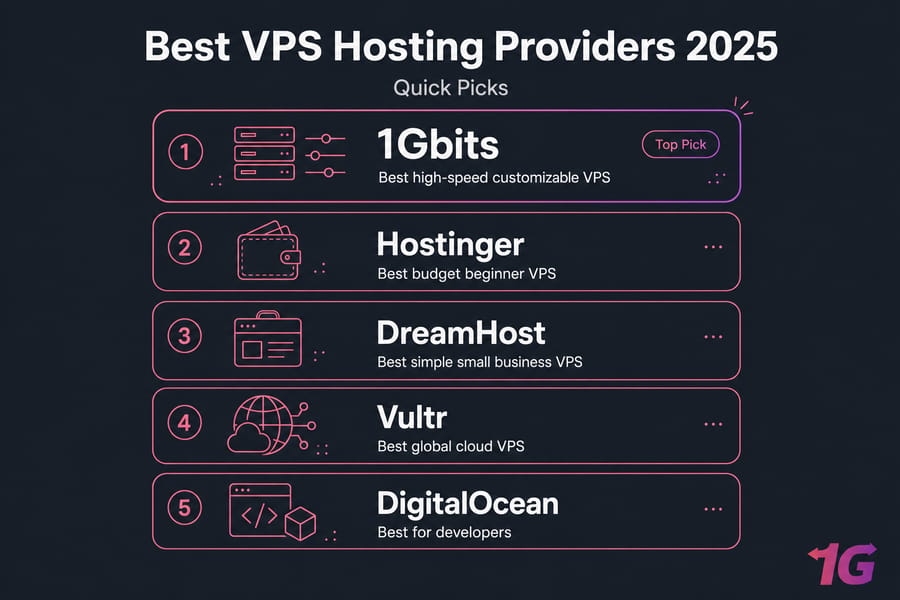 Best VPS Hosting Providers 2025

Quick Picks

1 1Gbits Top Pick
Best high-speed customizable VPS

2 Hostinger
Best budget beginner VPS

3 DreamHost
Best simple small business VPS

4 Vultr
Best global cloud VPS

5 DigitalOcean
Best for developers

1G